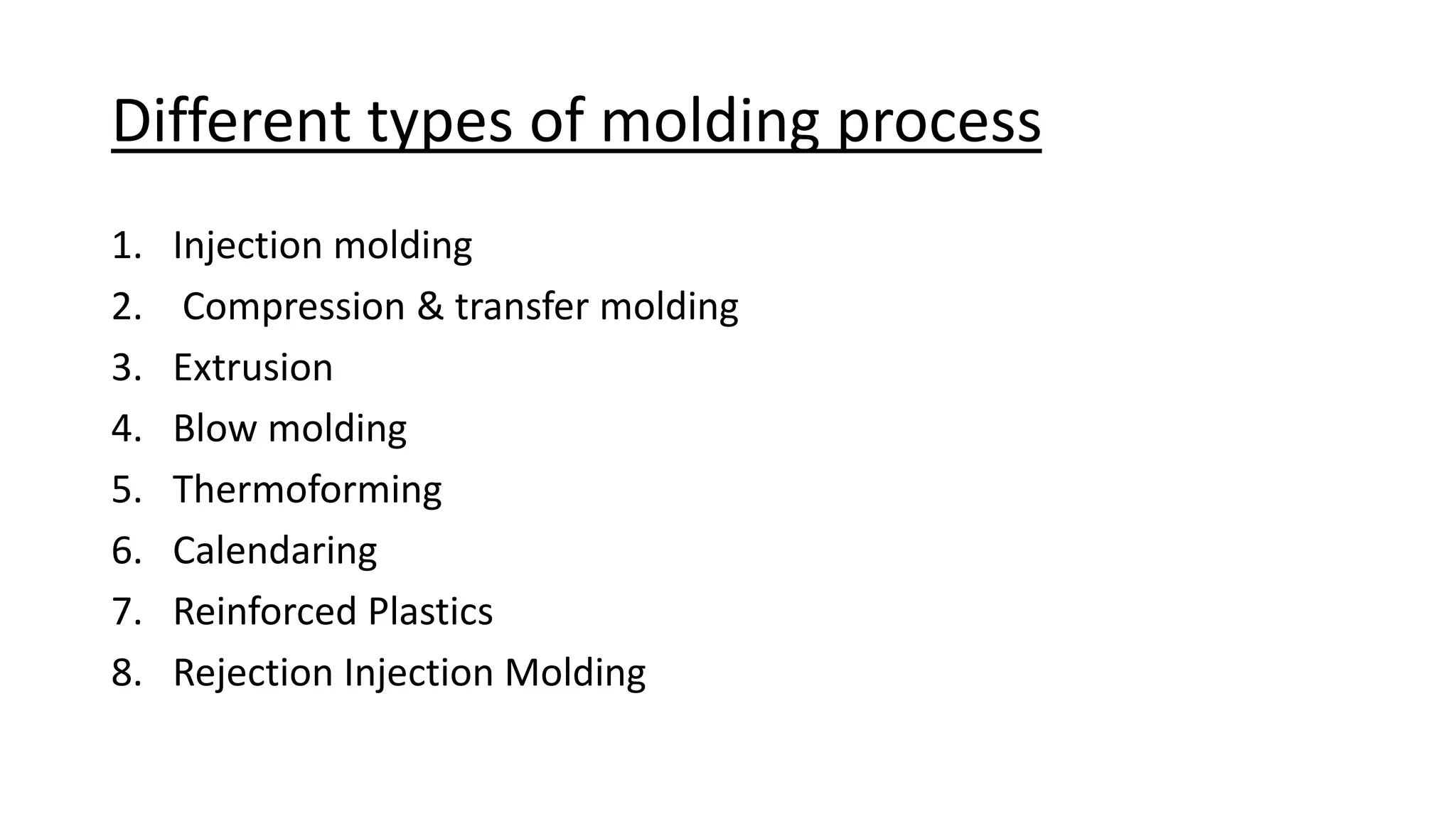 Different types of molding process

1. Injection molding
2. Compression & transfer molding
3. Extrusion
4. Blow molding
5. Thermoforming
6. Calendaring
7. Reinforced Plastics
8. Rejection Injection Molding